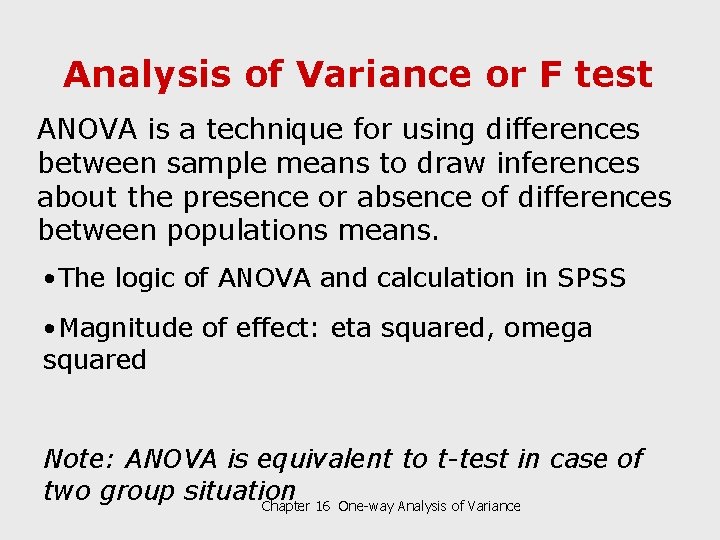 Analysis of Variance or F test

ANOVA is a technique for using differences between sample means to draw inferences about the presence or absence of differences between populations means.

•The logic of ANOVA and calculation in SPSS

•Magnitude of effect: eta squared, omega squared

Note: ANOVA is equivalent to t-test in case of two group situation

Chapter 16 One-way Analysis of Variance